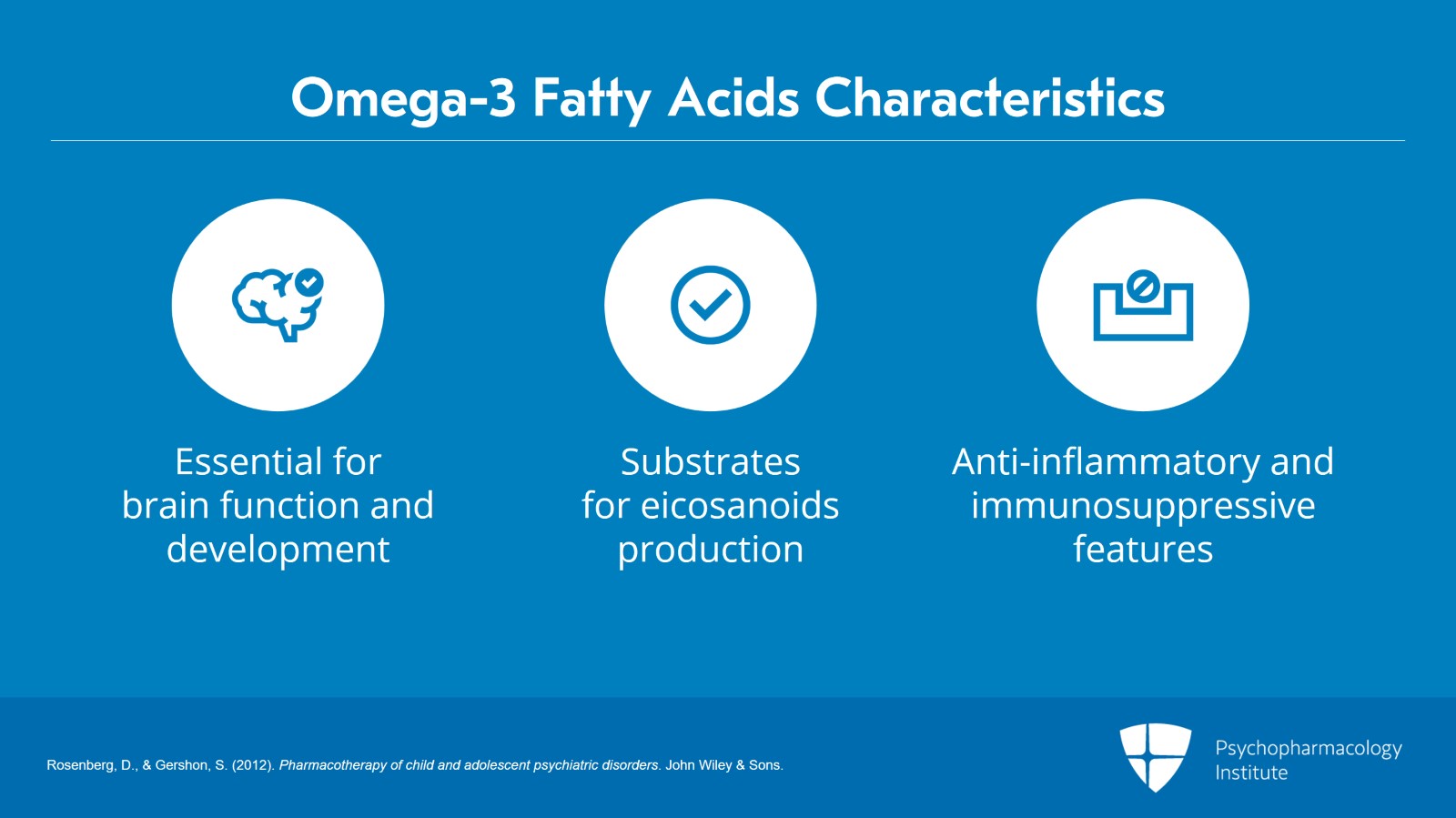 Omega-3 Fatty Acids Characteristics

Essential for brain function and development

Substrates for eicosanoids production

Anti-inflammatory and immunosuppressive features

Rosenberg, D., & Gershon, S. (2012). Pharmacotherapy of child and adolescent psychiatric disorders. John Wiley & Sons.

Psychopharmacology Institute